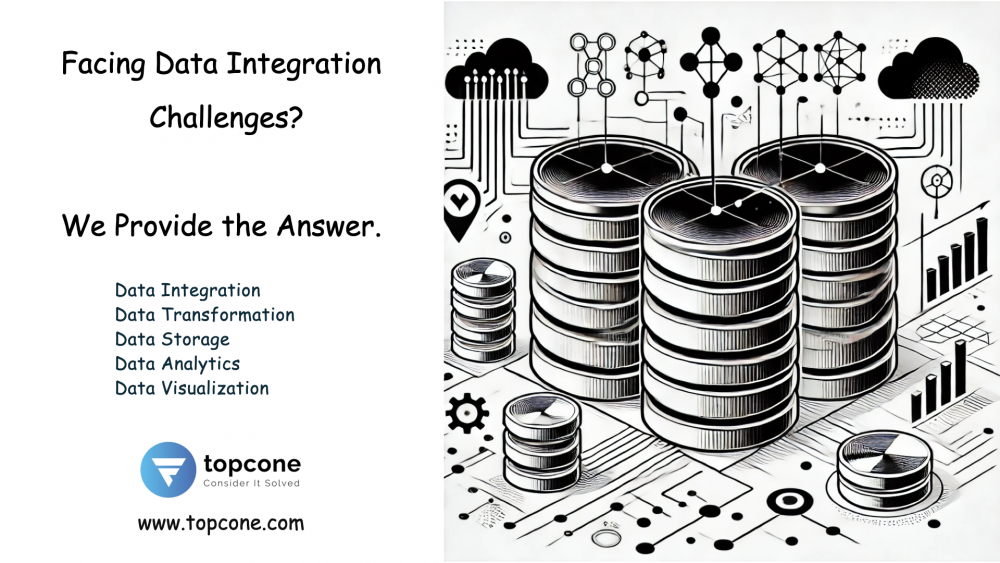 Facing Data Integration Challenges?

We Provide the Answer.

Data Integration
Data Transformation
Data Storage
Data Analytics
Data Visualization

topcone
Consider It Solved

www.topcone.com